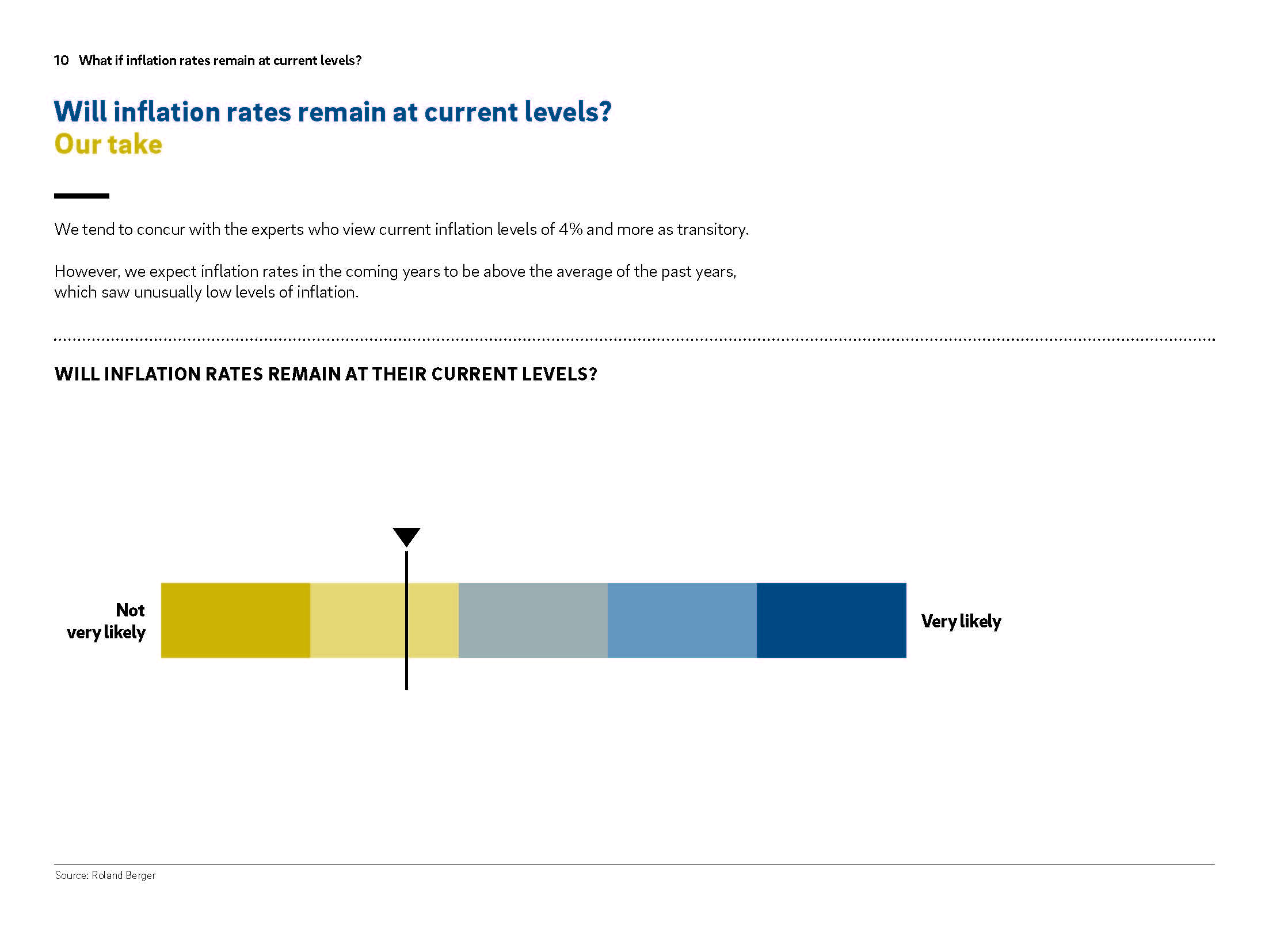 10 What if inflation rates remain at current levels?

Will inflation rates remain at current levels?
Our take

We tend to concur with the experts who view current inflation levels of 4% and more as transitory.

However, we expect inflation rates in the coming years to be above the average of the past years, which saw unusually low levels of inflation.

WILL INFLATION RATES REMAIN AT THEIR CURRENT LEVELS?

Not very likely

Very likely

Source: Roland Berger